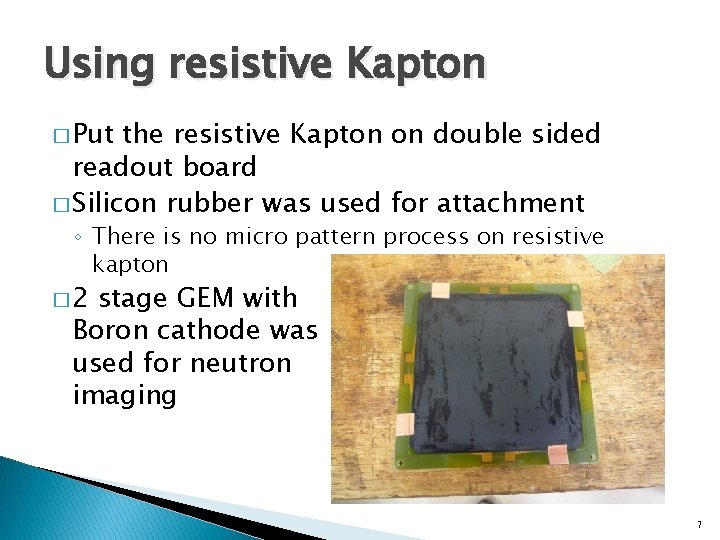 Using resistive Kapton

□ Put the resistive Kapton on double sided readout board

□ Silicon rubber was used for attachment

◦ There is no micro pattern process on resistive kapton

□ 2 stage GEM with Boron cathode was used for neutron imaging

7